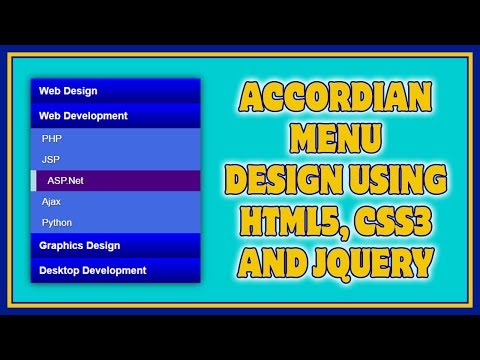 Web Design
Web Development
PHP
JSP
ASP.Net
Ajax
Python
Graphics Design
Desktop Development

ACCORDIAN MENU DESIGN USING HTML5, CSS3 AND JQUERY